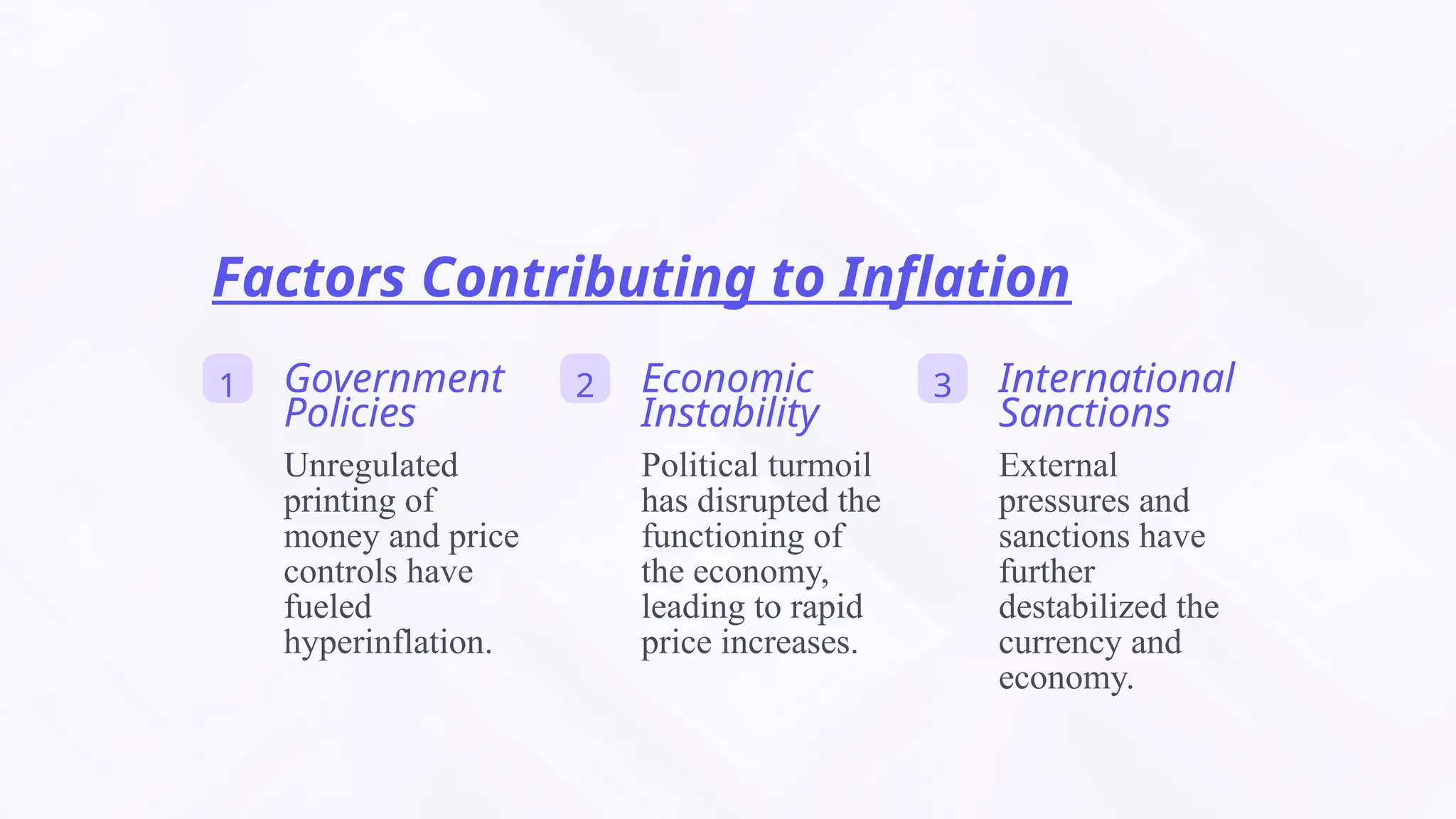 Factors Contributing to Inflation

1

Government Policies

Unregulated printing of money and price controls have fueled hyperinflation.

2

Economic Instability

Political turmoil has disrupted the functioning of the economy, leading to rapid price increases.

3

International Sanctions

External pressures and sanctions have further destabilized the currency and economy.